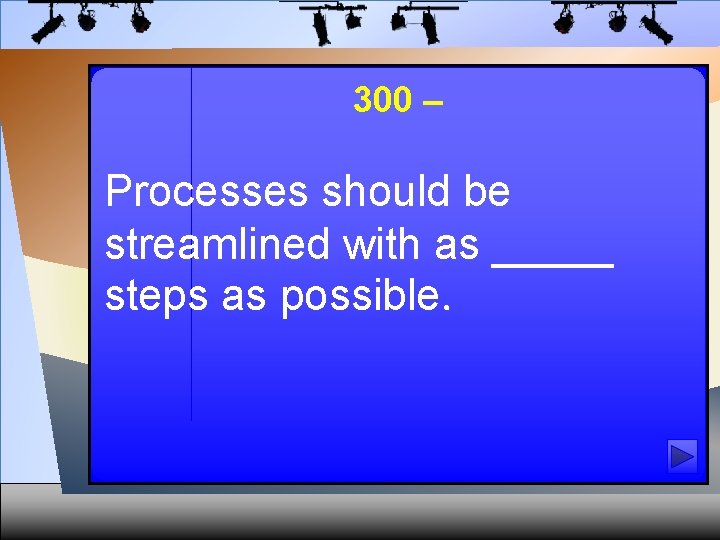 300 –

Processes should be streamlined with as ______ steps as possible.